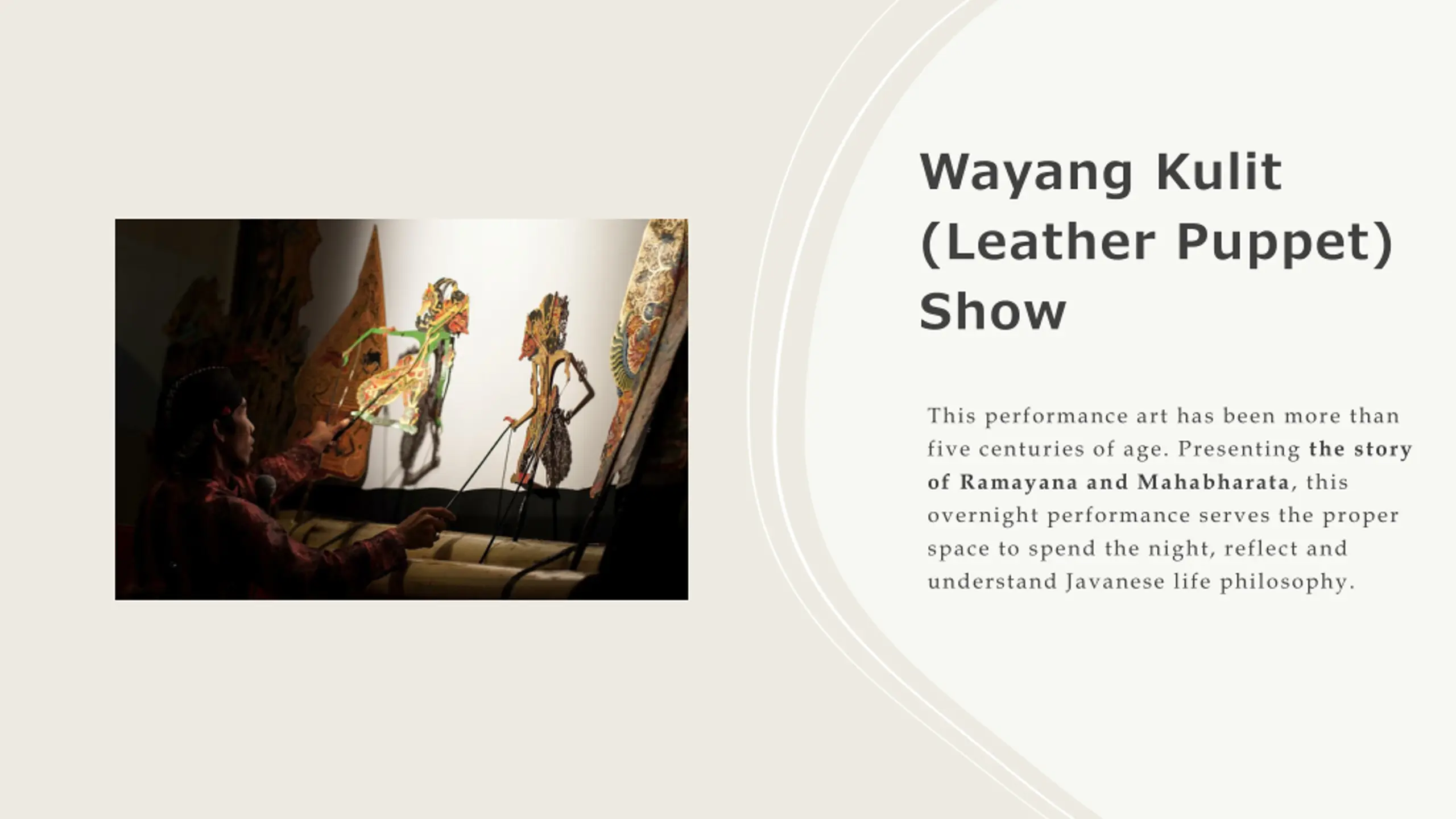 Wayang Kulit (Leather Puppet) Show

This performance art has been more than five centuries of age. Presenting the story of Ramayana and Mahabharata, this overnight performance serves the proper space to spend the night, reflect and understand Javanese life philosophy.